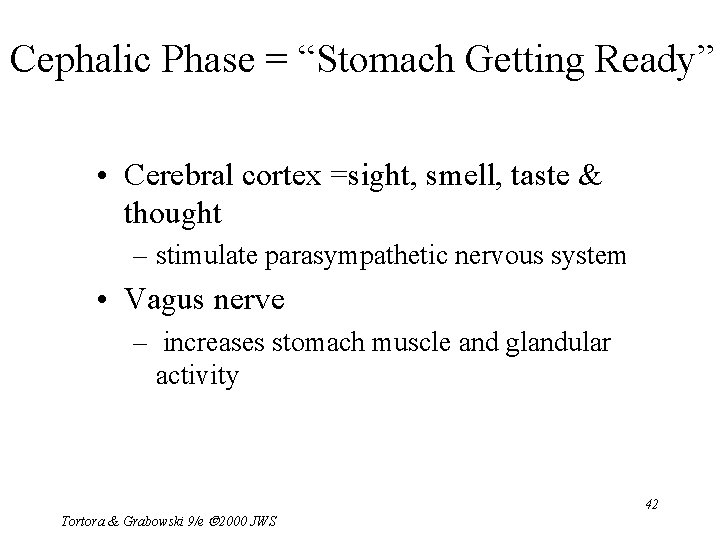 Cephalic Phase = “Stomach Getting Ready”

• Cerebral cortex =sight, smell, taste & thought
– stimulate parasympathetic nervous system
• Vagus nerve
– increases stomach muscle and glandular activity

42

Tortora & Grabowski 9/e ©2000 JWS